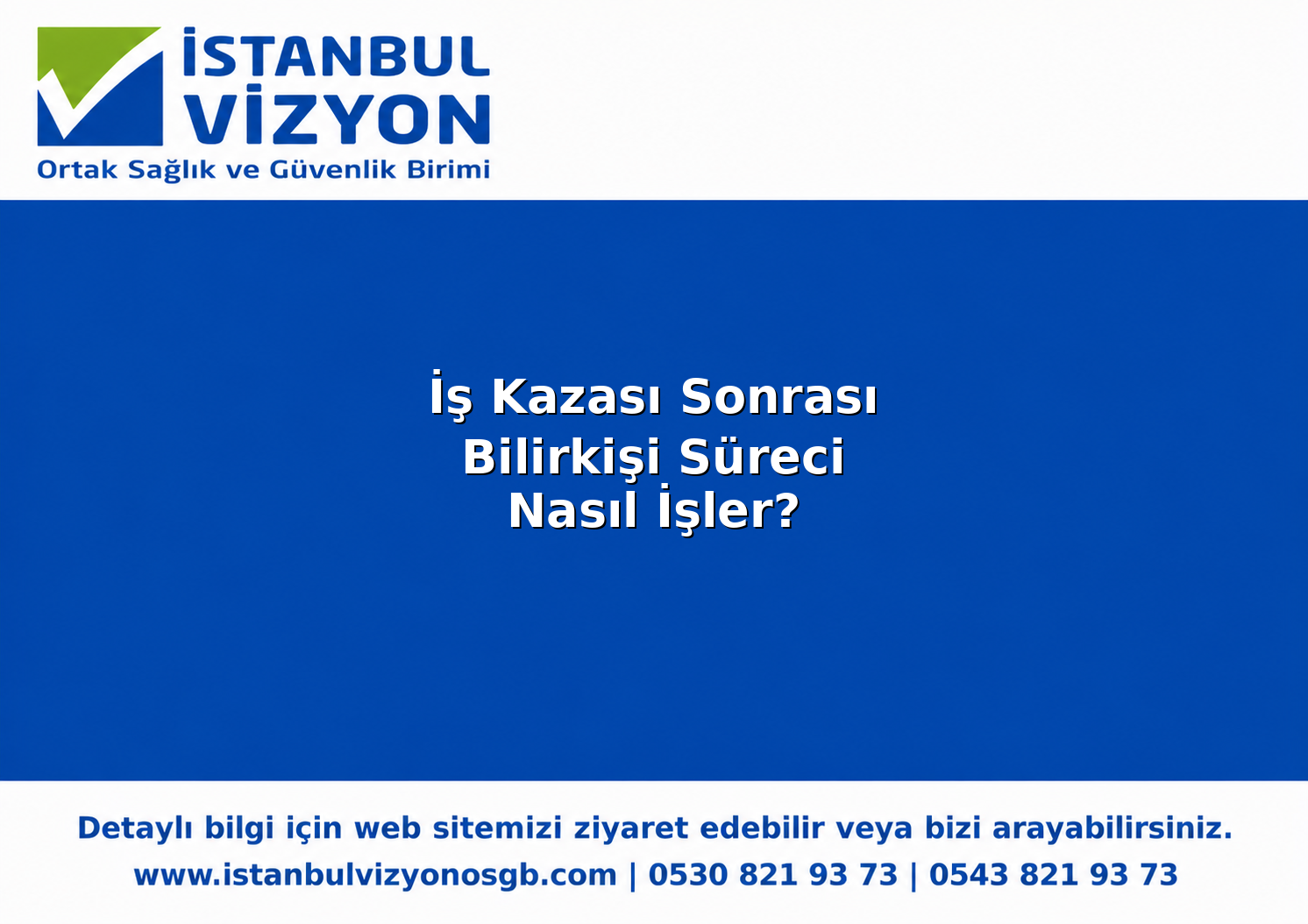 İSTANBUL VİZYON
Ortak Sağlık ve Güvenlik Birimi

İş Kazası Sonrası Bilirkişi Süreci Nasıl İşler?

Detaylı bilgi için web sitemizi ziyaret edebilir veya bizi arayabilirsiniz.
www.istanbulvizyonosgb.com | 0530 821 93 73 | 0543 821 93 73